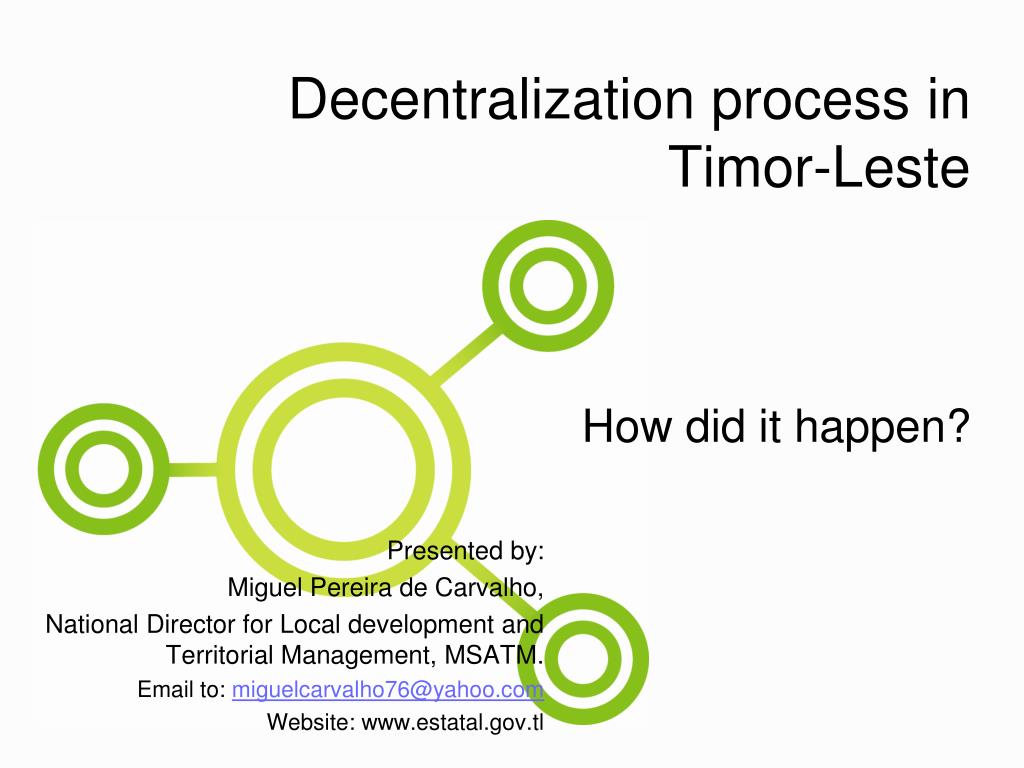 Decentralization process in Timor-Leste

How did it happen?

Presented by:
Miguel Pereira de Carvalho,
National Director for Local development and Territorial Management, MSATM.
Email to: miguelcarvalho76@yahoo.com
Website: www.estatal.gov.tl